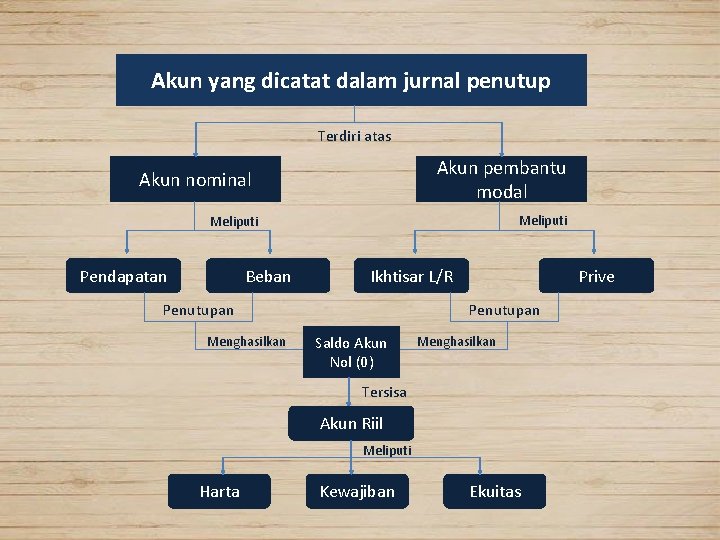 Akun yang dicatat dalam jurnal penutup

Terdiri atas

Akun nominal

Akun pembantu modal

Meliputi

Meliputi

Pendapatan

Beban

Ikhtisar L/R

Prive

Penutupan

Penutupan

Menghasilkan

Saldo Akun Nol (0)

Menghasilkan

Tersisa

Akun Riil

Meliputi

Harta

Kewajiban

Ekuitas